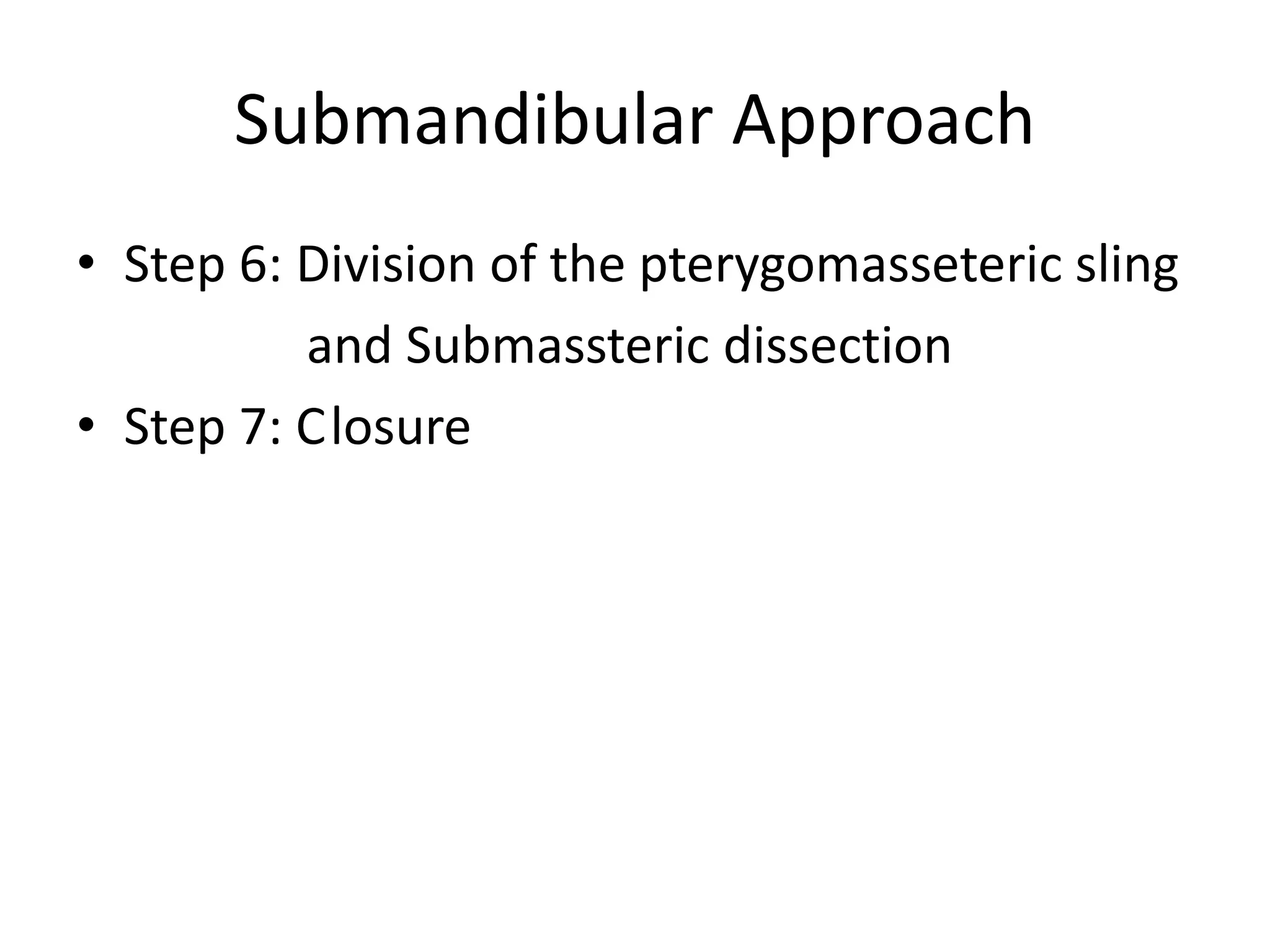 Submandibular Approach

• Step 6: Division of the pterygomasseteric sling and Submassteric dissection
• Step 7: Closure